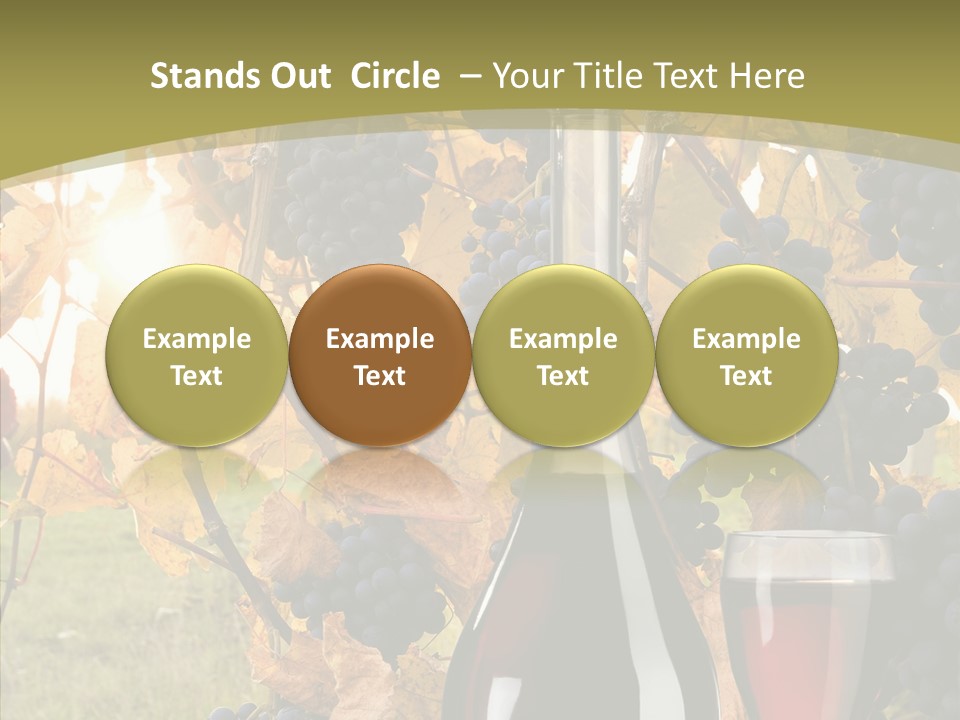 Stands Out Circle – Your Title Text Here

Example Text

Example Text

Example Text

Example Text